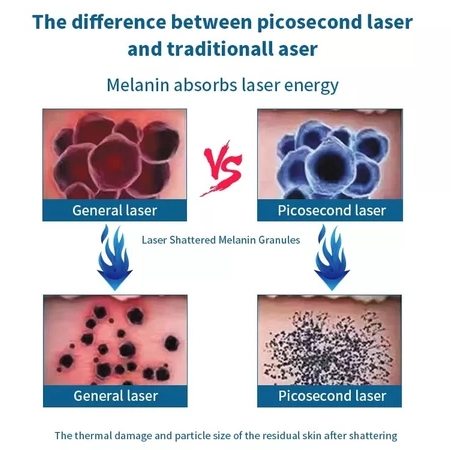 The difference between picosecond laser and traditionall aser

Melanin absorbs laser energy

General laser

VS

Picosecond laser

Laser Shattered Melanin Granules

General laser

Picosecond laser

The thermal damage and particle size of the residual skin after shattering